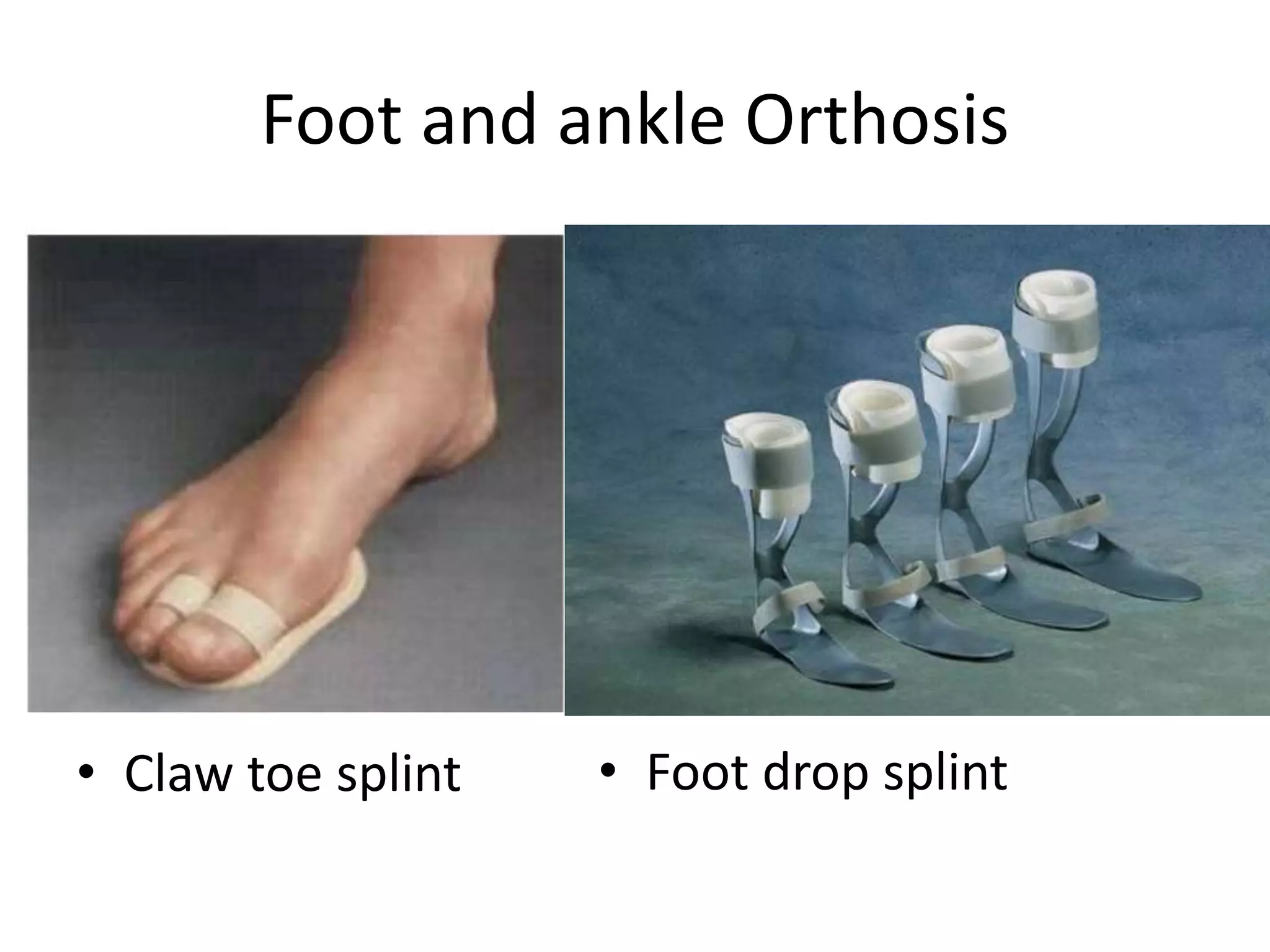 Foot and ankle Orthosis

• Claw toe splint

• Foot drop splint